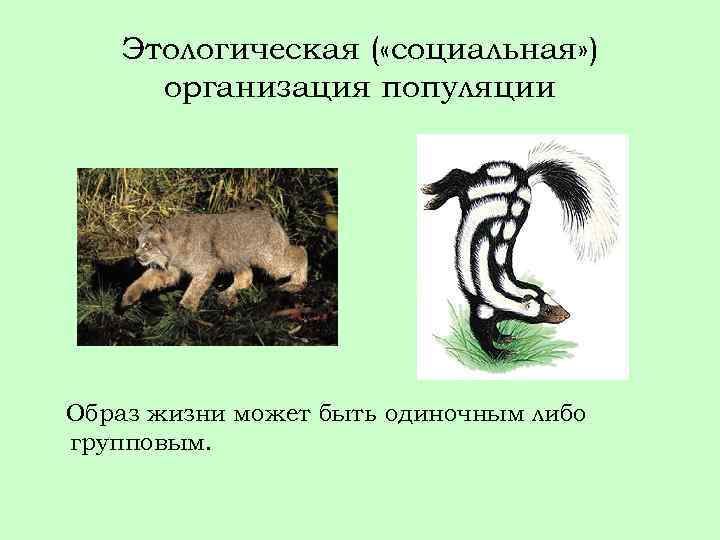 Этологическая («социальная») организация популяции

Образ жизни может быть одиночным либо групповым.